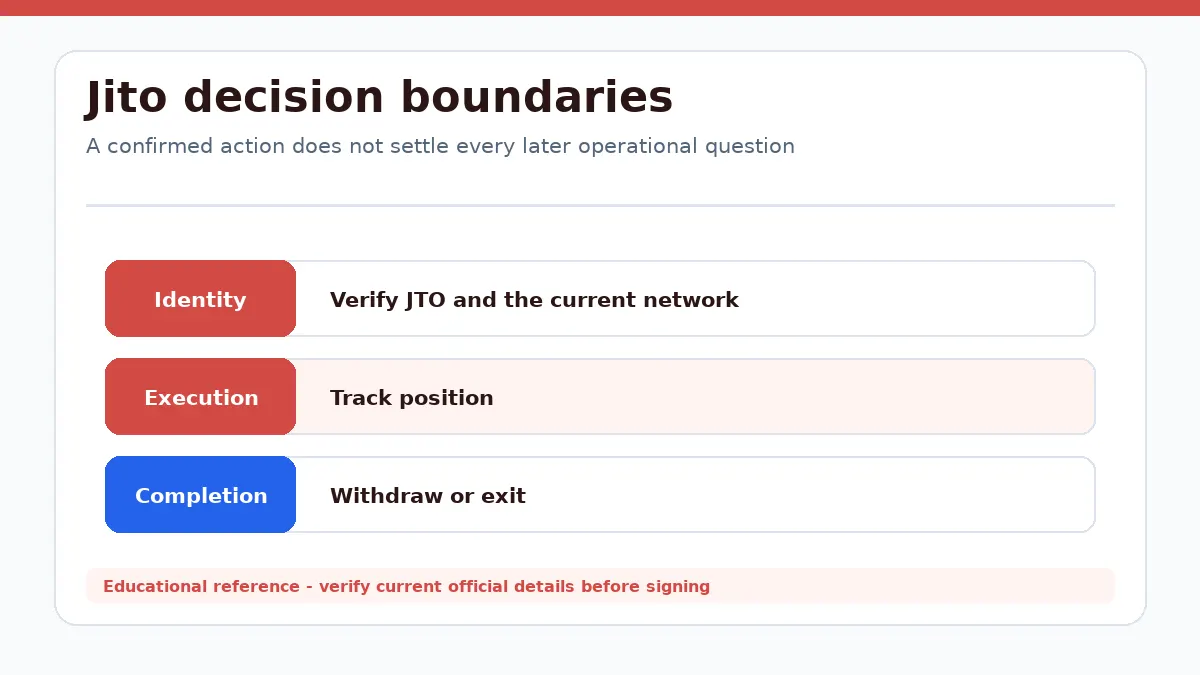 Jito decision boundaries

A confirmed action does not settle every later operational question

Identity
Verify JTO and the current network

Execution
Track position

Completion
Withdraw or exit

Educational reference - verify current official details before signing